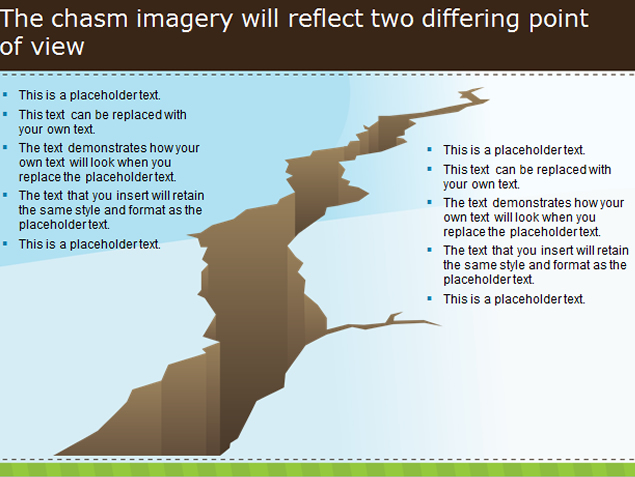 The chasm imagery will reflect two differing point of view

- This is a placeholder text.
- This text can be replaced with your own text.
- The text demonstrates how your own text will look when you replace the placeholder text.
- The text that you insert will retain the same style and format as the placeholder text.
- This is a placeholder text.

- This is a placeholder text.
- This text can be replaced with your own text.
- The text demonstrates how your own text will look when you replace the placeholder text.
- The text that you insert will retain the same style and format as the placeholder text.
- This is a placeholder text.